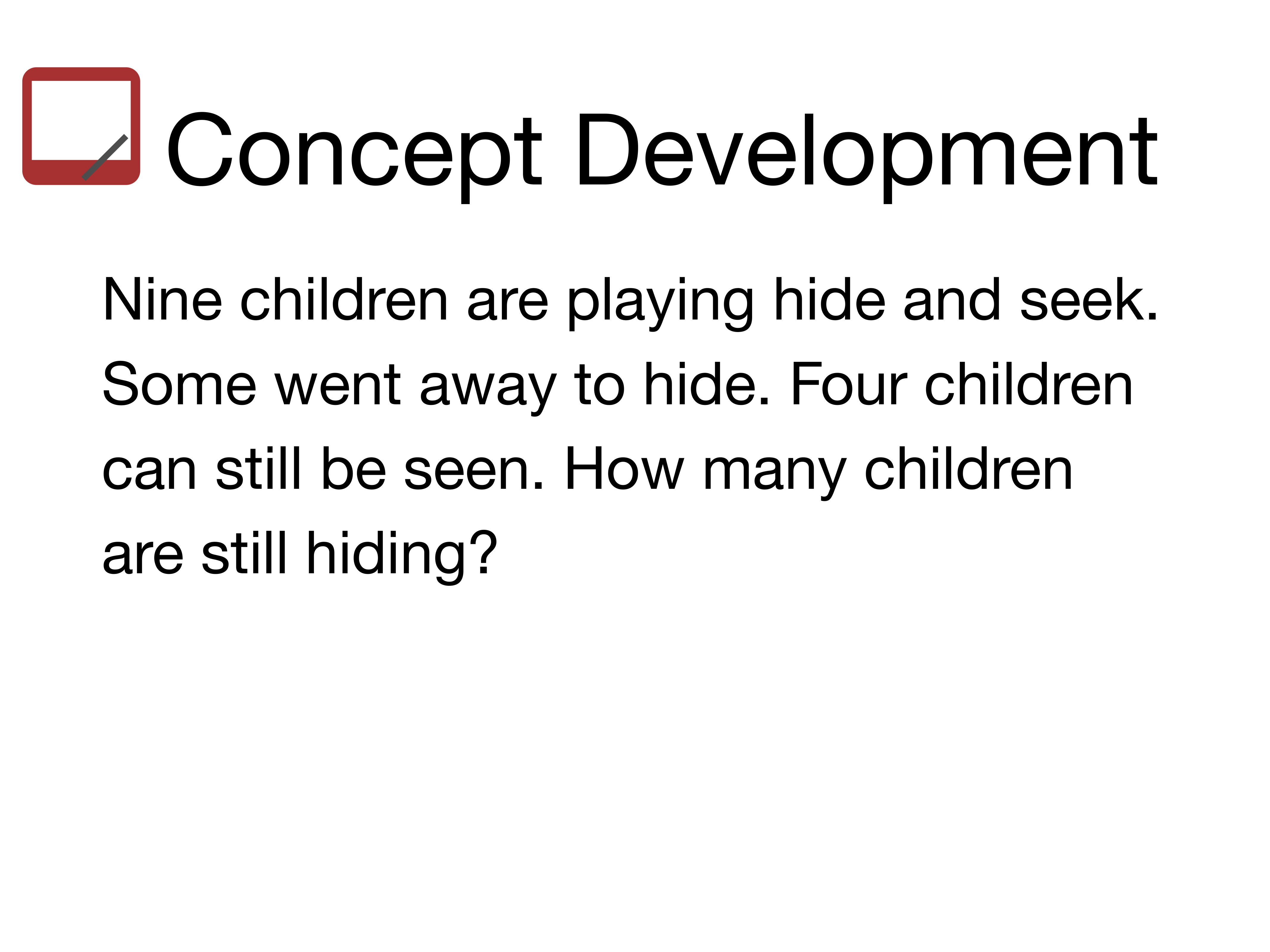 Concept Development

Nine children are playing hide and seek. Some went away to hide. Four children can still be seen. How many children are still hiding?